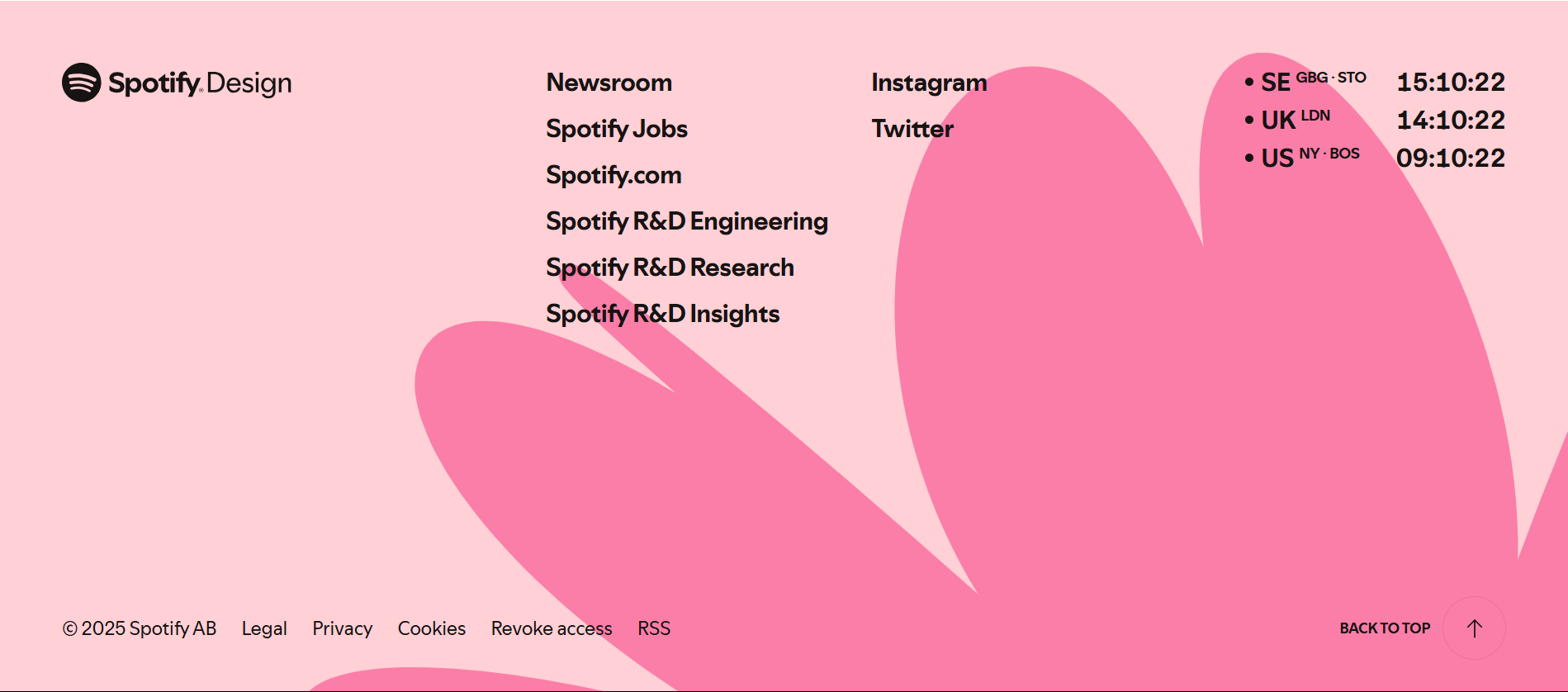 Spotify. Design

Newsroom
Spotify Jobs
Spotify.com
Spotify R&D Engineering
Spotify R&D Research
Spotify R&D Insights

Instagram
Twitter

• SE GBG · STO 15:10:22
• UK LDN 14:10:22
• US NY · BOS 09:10:22

© 2025 Spotify AB Legal Privacy Cookies Revoke access RSS

BACK TO TOP